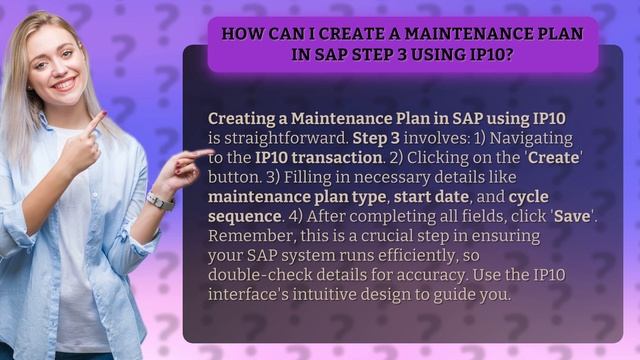 HOW CAN I CREATE A MAINTENANCE PLAN IN SAP STEP 3 USING IP10?

Creating a Maintenance Plan in SAP using IP10 is straightforward. Step 3 involves: 1) Navigating to the IP10 transaction. 2) Clicking on the 'Create' button. 3) Filling in necessary details like maintenance plan type, start date, and cycle sequence. 4) After completing all fields, click 'Save'. Remember, this is a crucial step in ensuring your SAP system runs efficiently, so double-check details for accuracy. Use the IP10 interface's intuitive design to guide you.